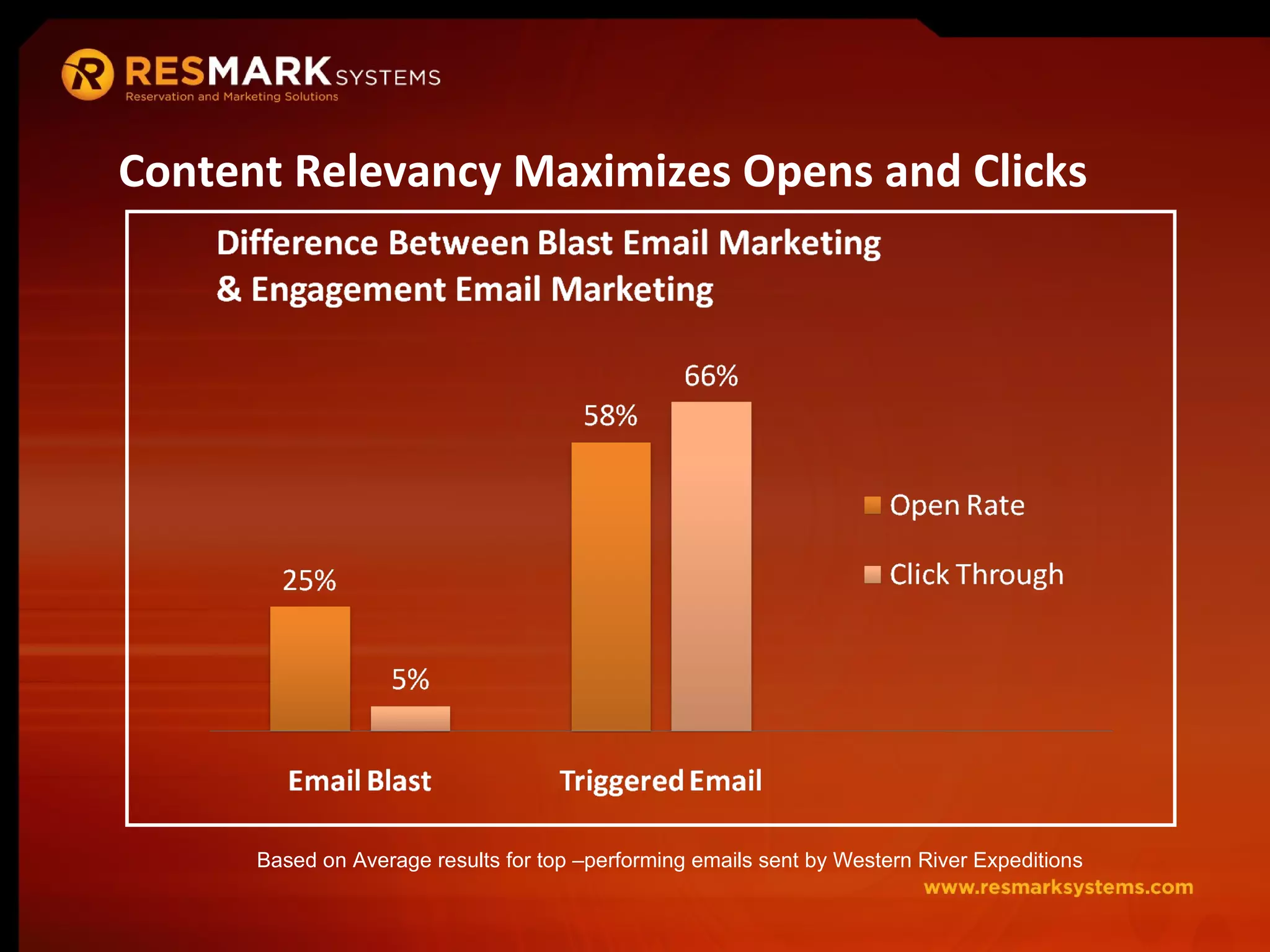 RESMARK SYSTEMS
Reservation and Marketing Solutions

Content Relevancy Maximizes Opens and Clicks

Difference Between Blast Email Marketing & Engagement Email Marketing

25%
5%
58%
66%

Open Rate
Click Through

Email Blast
Triggered Email

Based on Average results for top –performing emails sent by Western River Expeditions
www.resmarksystems.com